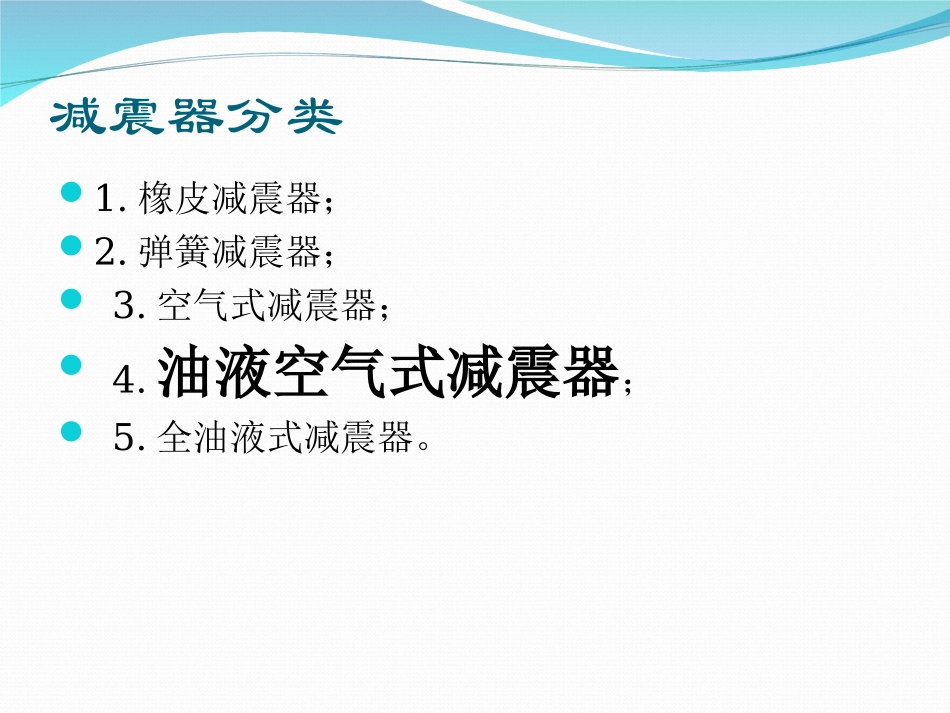 减震器分类

1. 橡皮减震器;
2. 弹簧减震器;
3. 空气式减震器;
4. 油液空气式减震器;
5. 全油液式减震器。